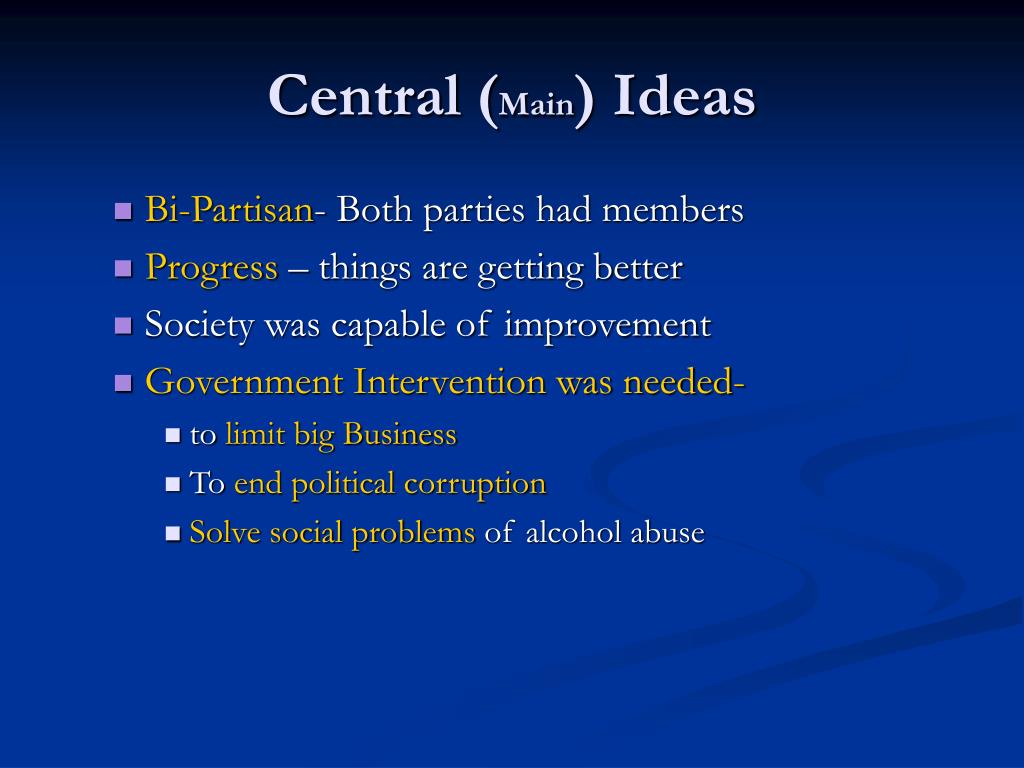 Central (Main) Ideas

- Bi-Partisan- Both parties had members
- Progress – things are getting better
- Society was capable of improvement
- Government Intervention was needed-
  - to limit big Business
  - To end political corruption
  - Solve social problems of alcohol abuse